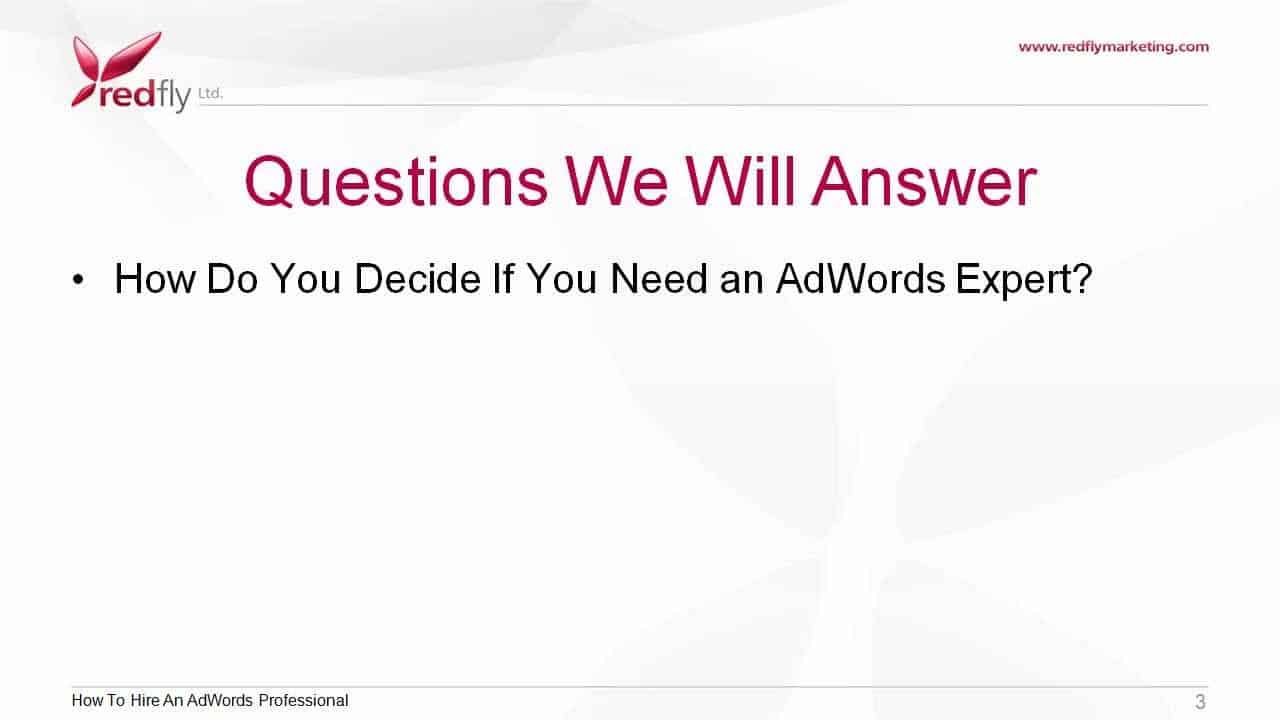 redfly Ltd.

www.redflymarketing.com

Questions We Will Answer

• How Do You Decide If You Need an AdWords Expert?

How To Hire An AdWords Professional

3